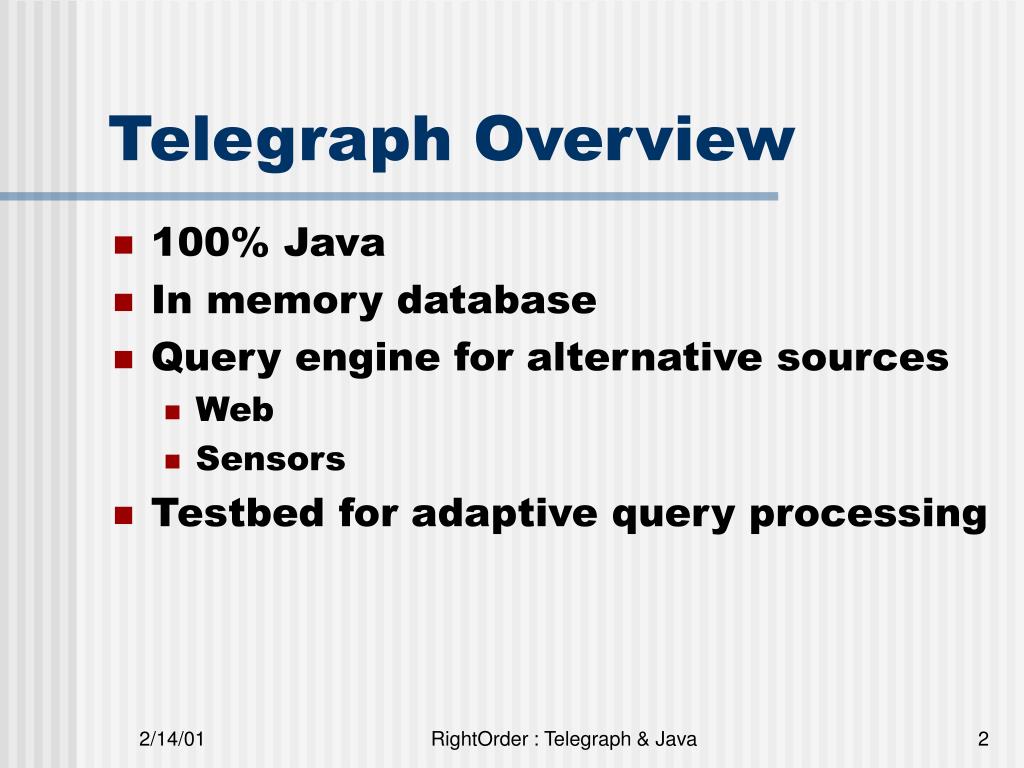 Telegraph Overview

- 100% Java
- In memory database
- Query engine for alternative sources
  - Web
  - Sensors
- Testbed for adaptive query processing

2/14/01

RightOrder : Telegraph & Java

2